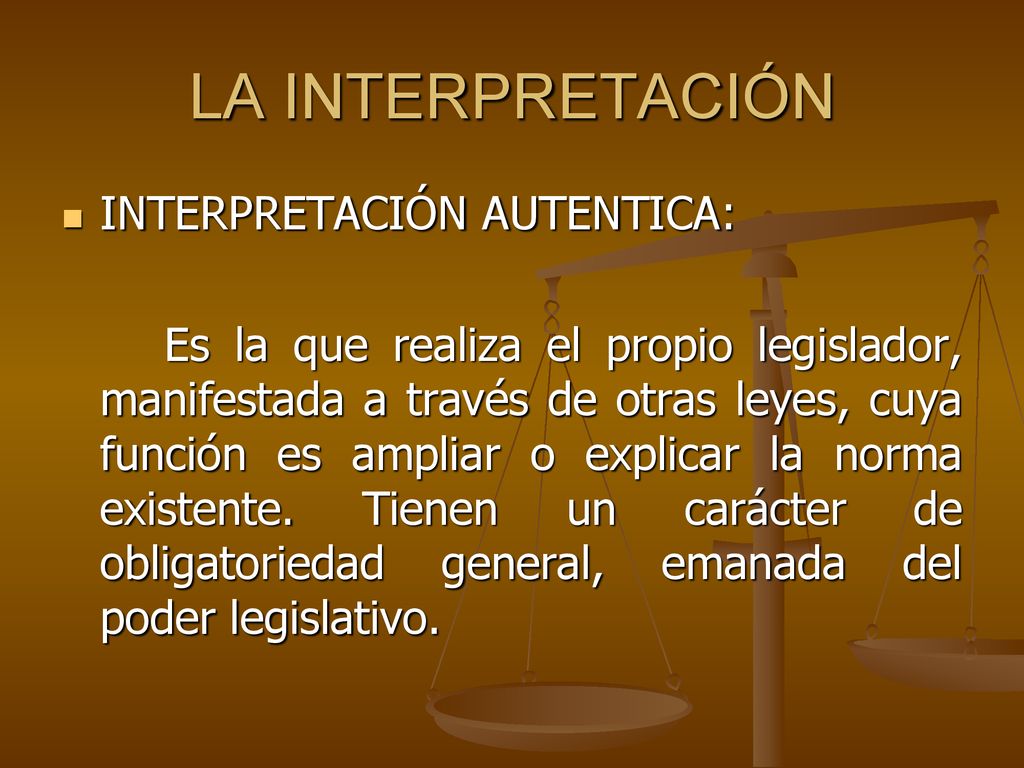 LA INTERPRETACIÓN

INTERPRETACIÓN AUTENTICA:

Es la que realiza el propio legislador, manifestada a través de otras leyes, cuya función es ampliar o explicar la norma existente. Tienen un carácter de obligatoriedad general, emanada del poder legislativo.